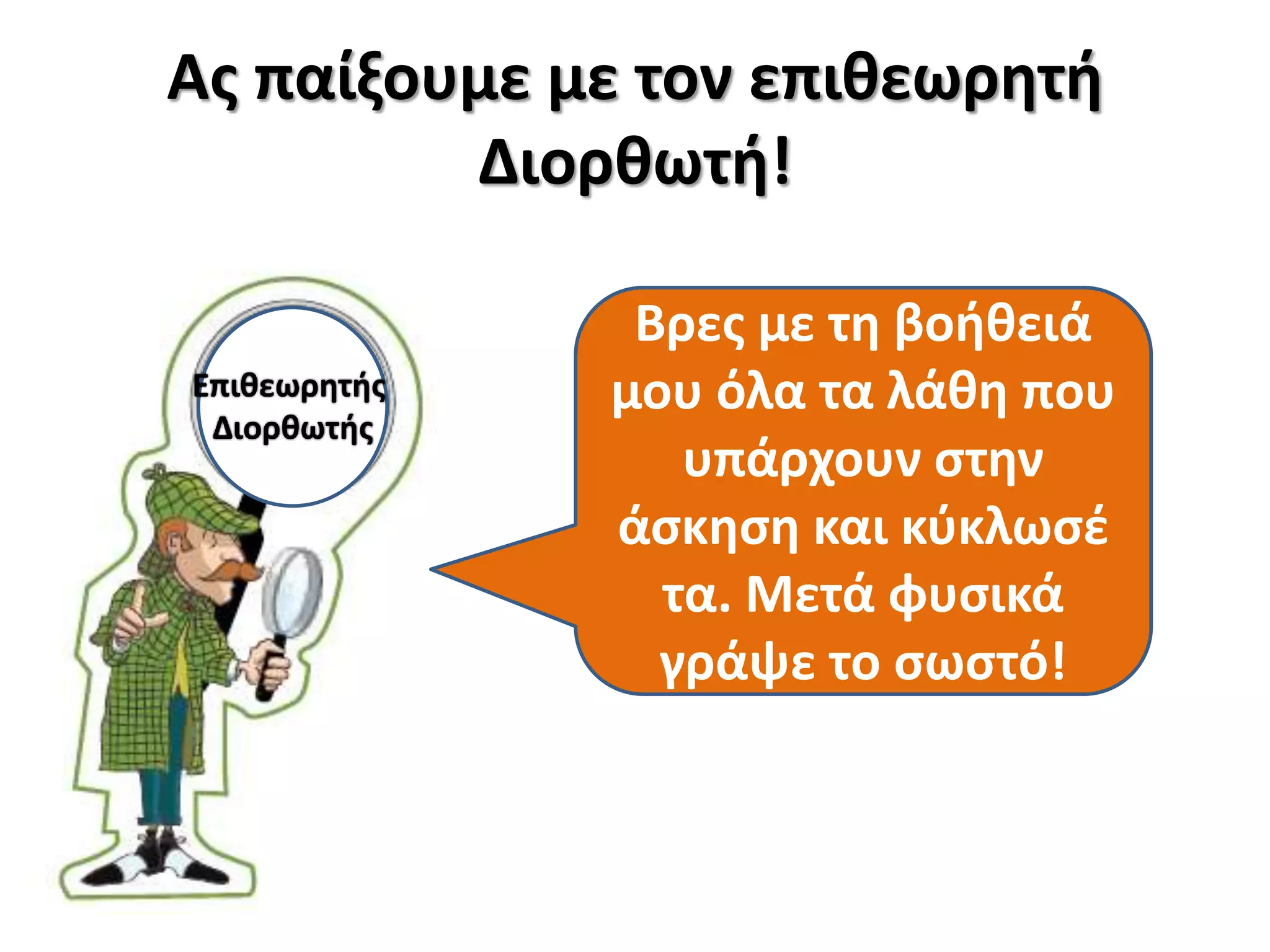 Ας παίξουμε με τον επιθεωρητή Διορθωτή!

Επιθεωρητής Διορθωτής

Βρες με τη βοήθειά μου όλα τα λάθη που υπάρχουν στην άσκηση και κύκλωσέ τα. Μετά φυσικά γράψε το σωστό!